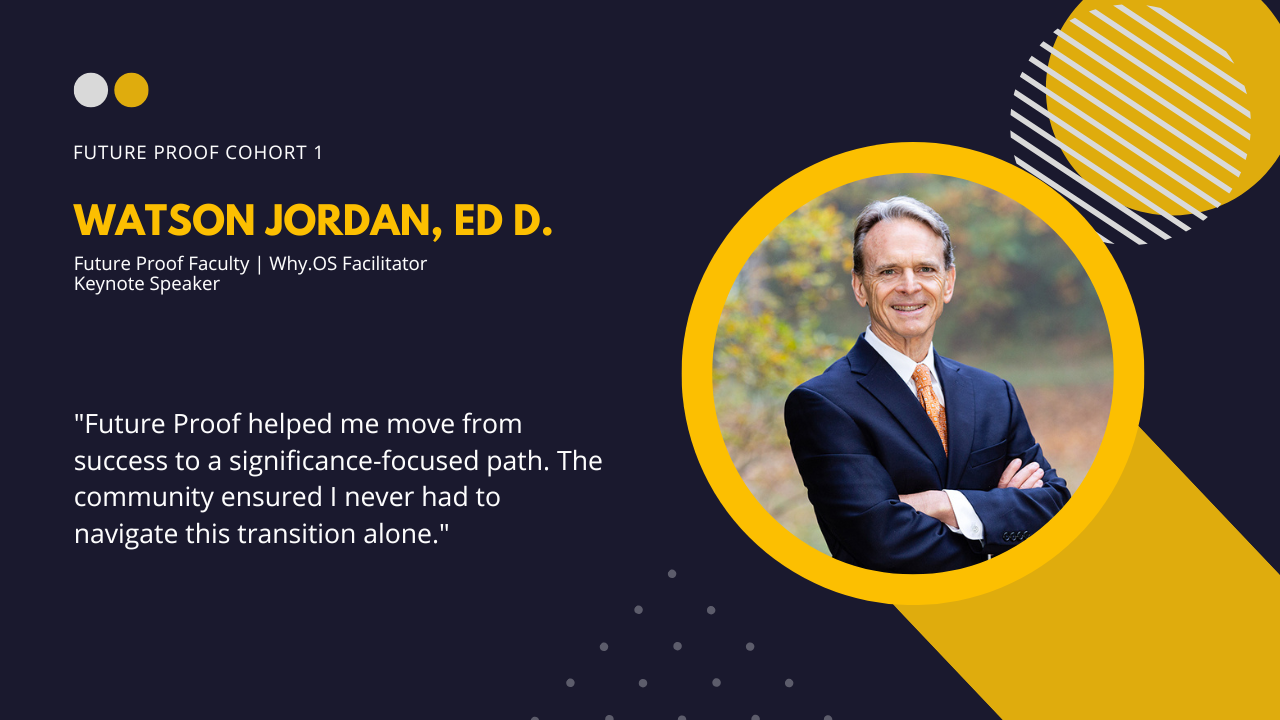 FUTURE PROOF COHORT 1

WATSON JORDAN, ED D.

Future Proof Faculty | Why.OS Facilitator
Keynote Speaker

"Future Proof helped me move from success to a significance-focused path. The community ensured I never had to navigate this transition alone."